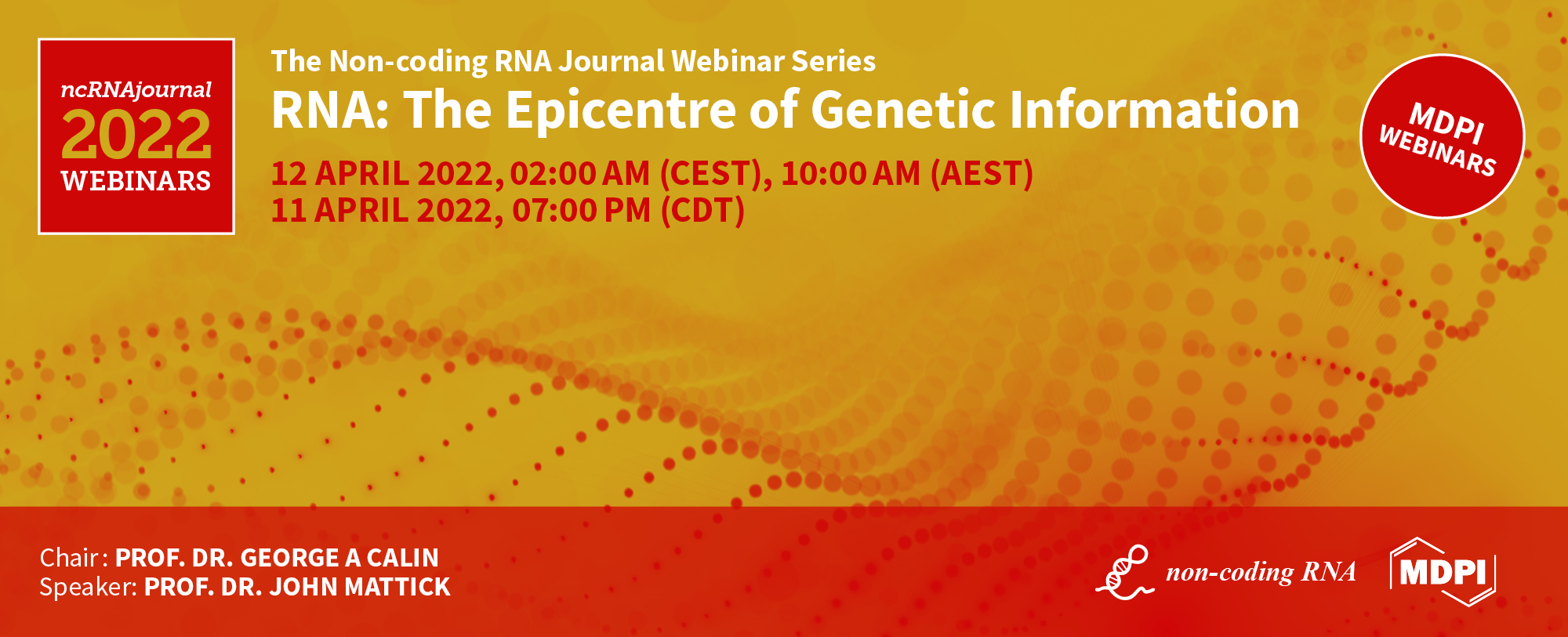 ncRNAjournal
2022
WEBINARS

The Non-coding RNA Journal Webinar Series
RNA: The Epicentre of Genetic Information
12 APRIL 2022, 02:00 AM (CEST), 10:00 AM (AEST)
11 APRIL 2022, 07:00 PM (CDT)

MDPI WEBINARS

Chair: PROF. DR. GEORGE A CALIN
Speaker: PROF. DR. JOHN MATTICK

non-coding RNA

MDPI